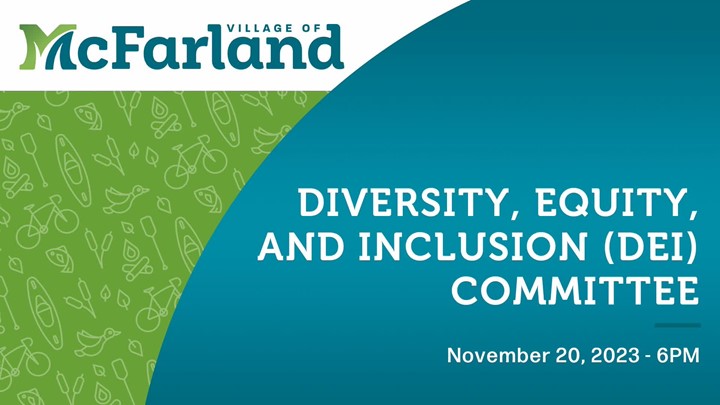 VILLAGE OF
McFarland

DIVERSITY, EQUITY, AND INCLUSION (DEI) COMMITTEE

November 20, 2023 - 6PM